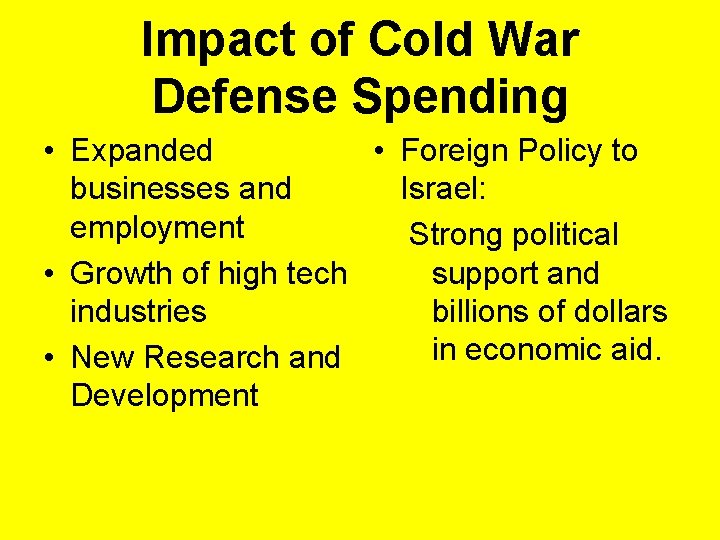 Impact of Cold War Defense Spending

• Expanded businesses and employment
• Growth of high tech industries
• New Research and Development

• Foreign Policy to Israel:
Strong political support and billions of dollars in economic aid.